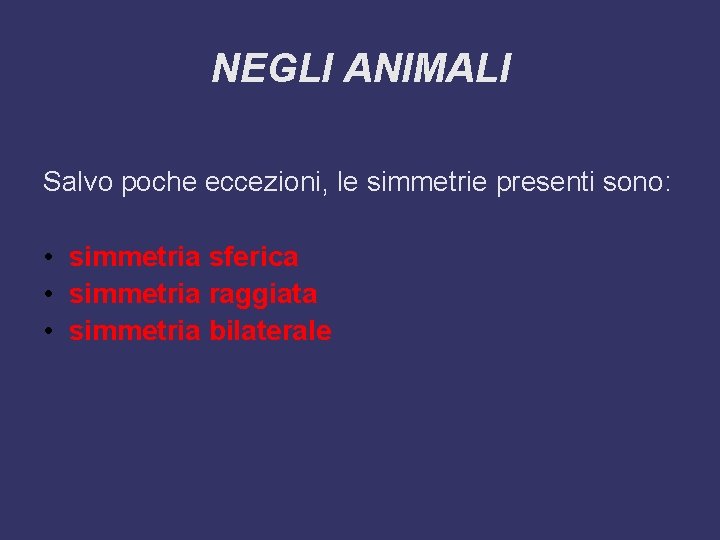 NEGLI ANIMALI

Salvo poche eccezioni, le simmetrie presenti sono:

• simmetria sferica
• simmetria raggiata
• simmetria bilaterale